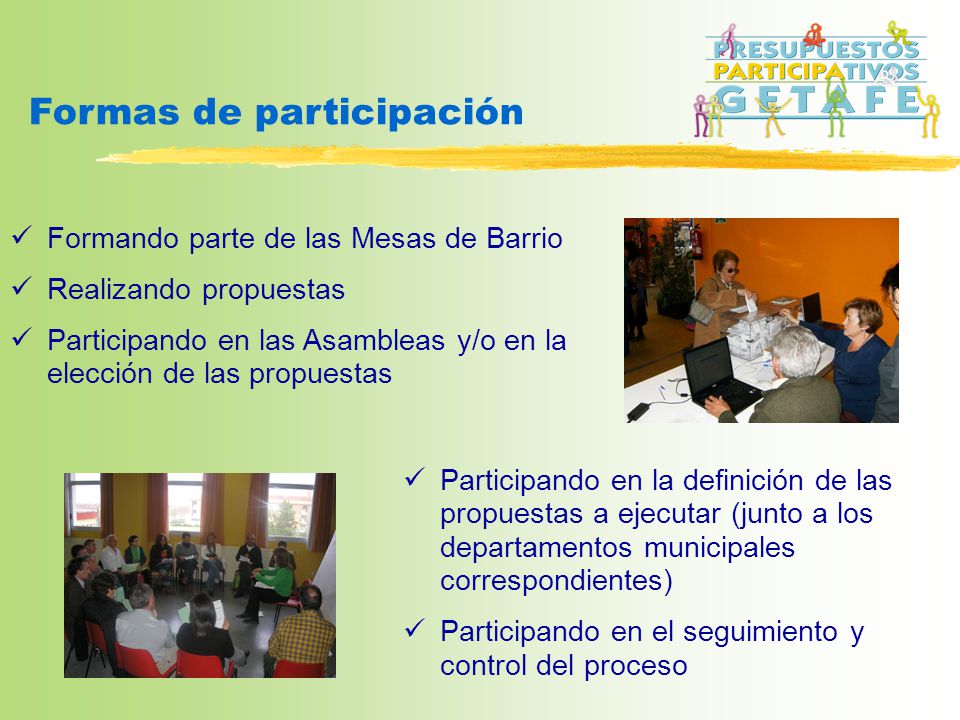 PRESUPUESTOS PARTICIPATIVOS GETAFE

Formas de participación

✓ Formando parte de las Mesas de Barrio

✓ Realizando propuestas

✓ Participando en las Asambleas y/o en la elección de las propuestas

✓ Participando en la definición de las propuestas a ejecutar (junto a los departamentos municipales correspondientes)

✓ Participando en el seguimiento y control del proceso